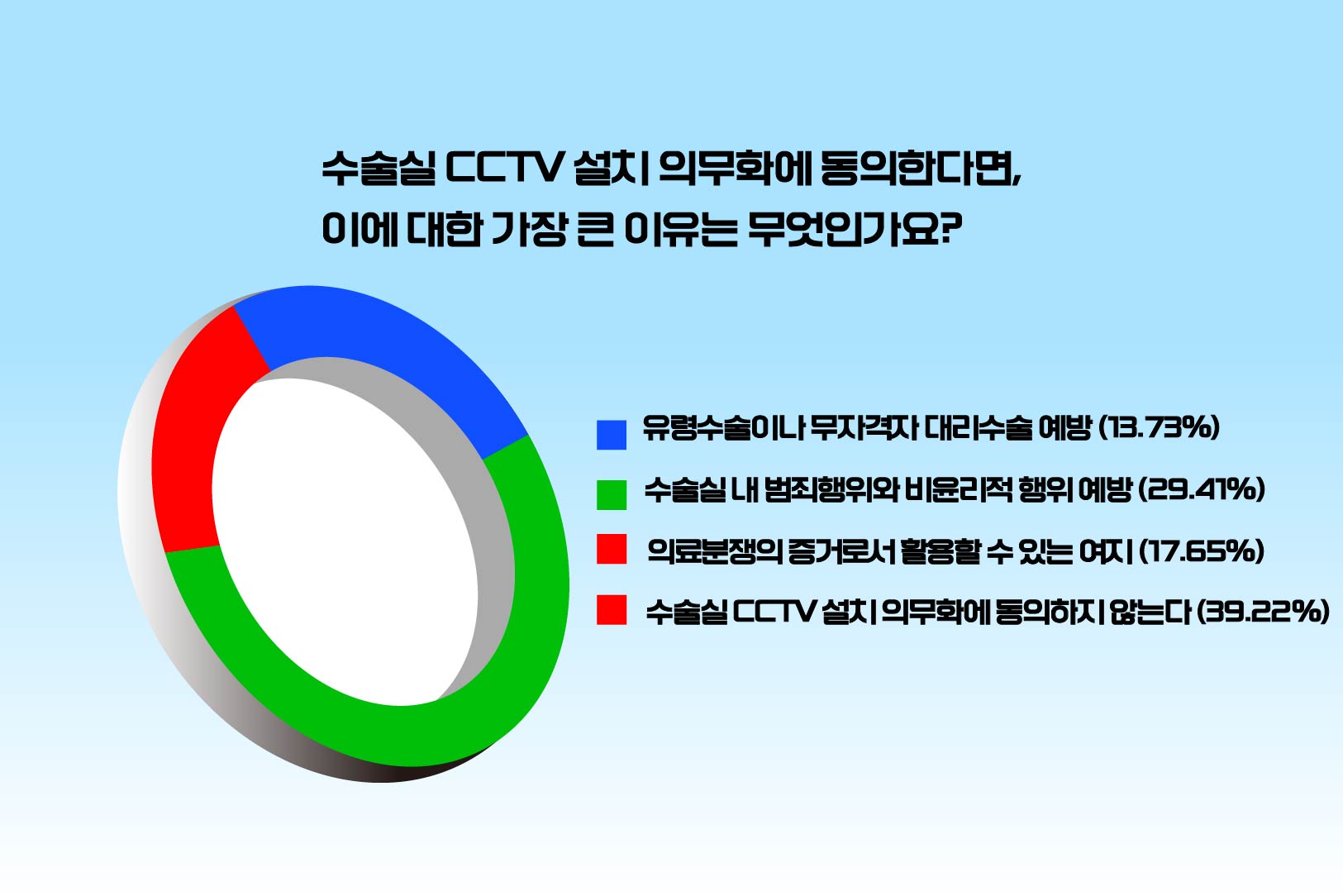 수술실 CCTV 설치 의무화에 동의한다면,
이에 대한 가장 큰 이유는 무엇인가요?

유령수술이나 무자격자 대리수술 예방 (13.73%)
수술실 내 범죄행위와 비윤리적 행위 예방 (29.41%)
의료분쟁의 증거로서 활용할 수 있는 여지 (17.65%)
수술실 CCTV 설치 의무화에 동의하지 않는다 (39.22%)